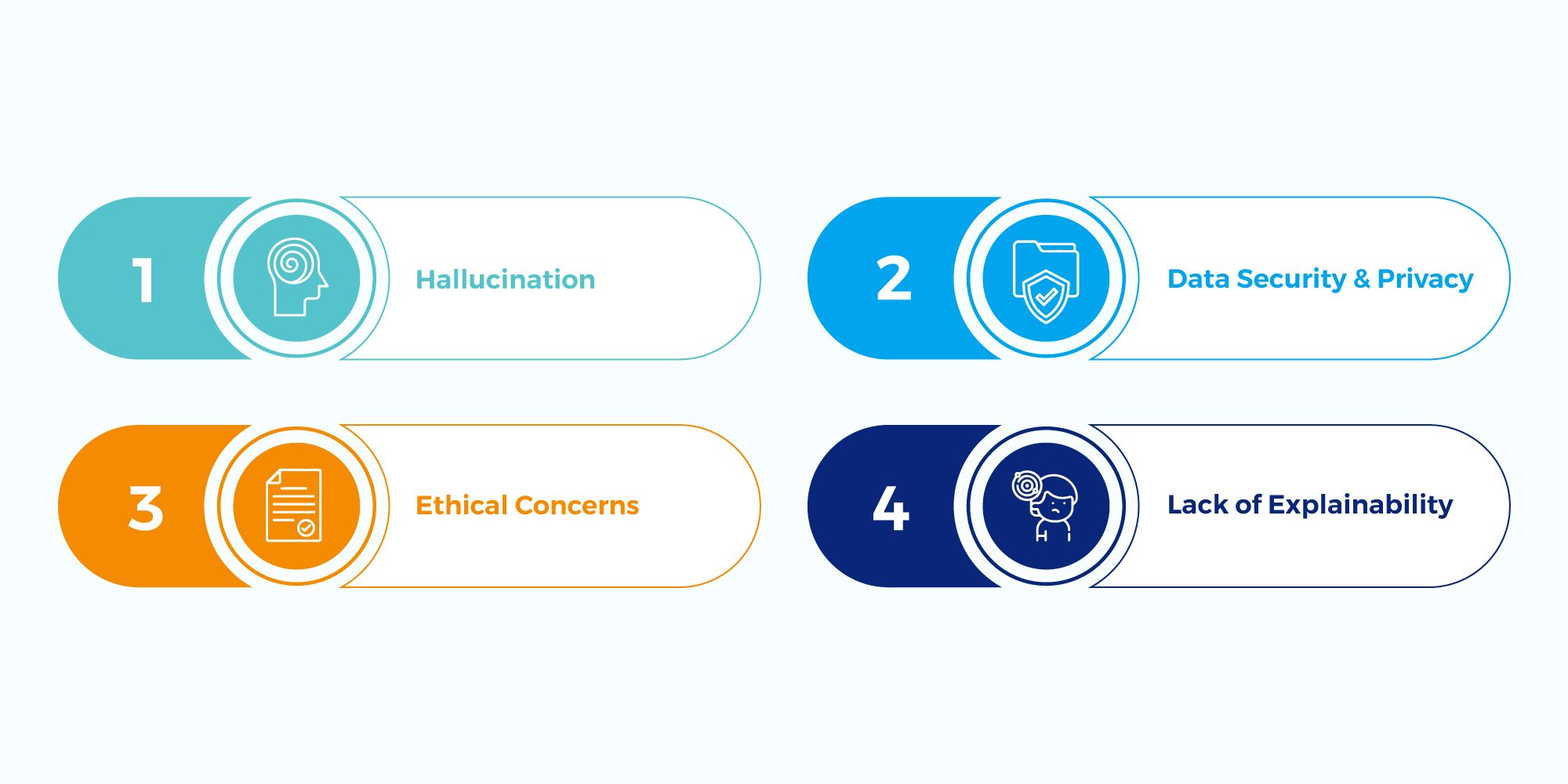 1 Hallucination

2 Data Security & Privacy

3 Ethical Concerns

4 Lack of Explainability